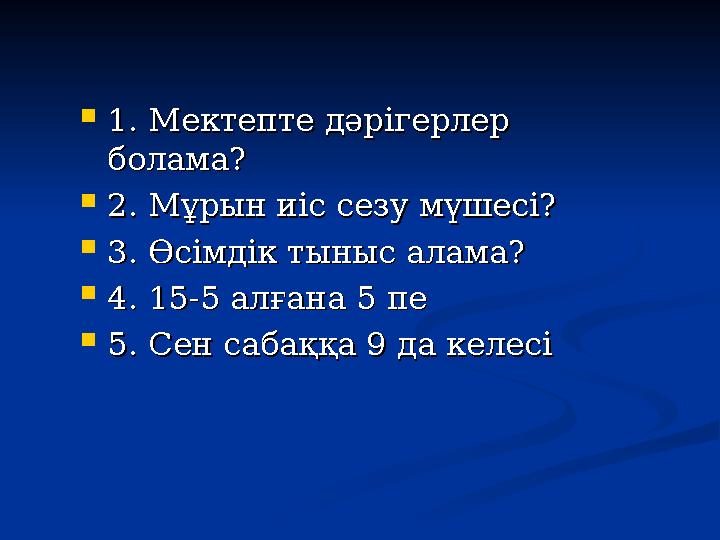 1. Мектепте дәрігерлер болама?

2. Мұрын иіс сезу мүшесі?

3. Өсімдік тыныс алама?

4. 15-5 алғана 5 пе

5. Сен сабаққа 9 да келесі